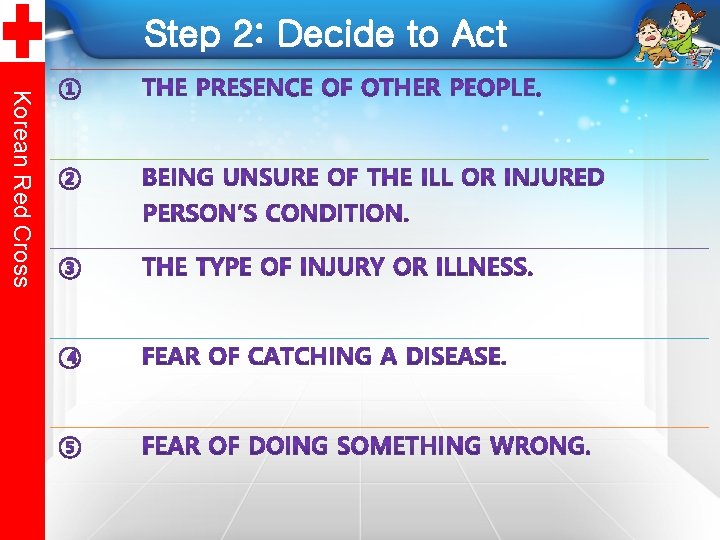 Korean Red Cross

Step 2: Decide to Act

① THE PRESENCE OF OTHER PEOPLE.

② BEING UNSURE OF THE ILL OR INJURED PERSON'S CONDITION.

③ THE TYPE OF INJURY OR ILLNESS.

④ FEAR OF CATCHING A DISEASE.

⑤ FEAR OF DOING SOMETHING WRONG.